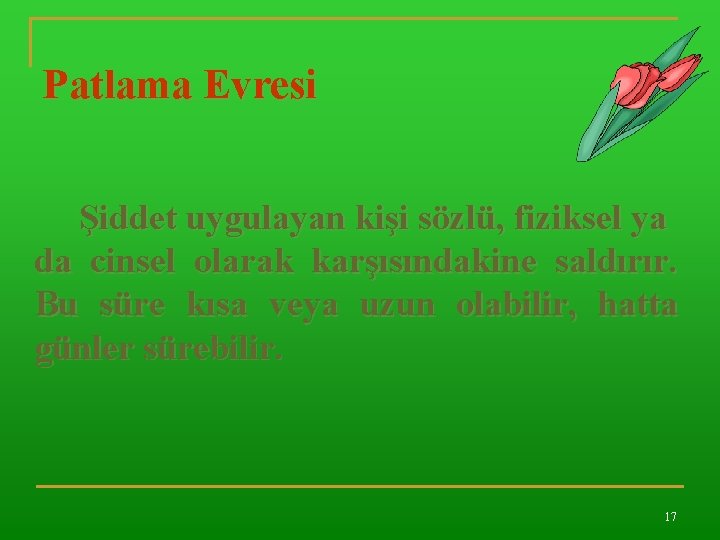 Patlama Evresi

Şiddet uygulayan kişi sözlü, fiziksel ya da cinsel olarak karşısındakine saldırır. Bu süre kısa veya uzun olabilir, hatta günler sürebilir.

17